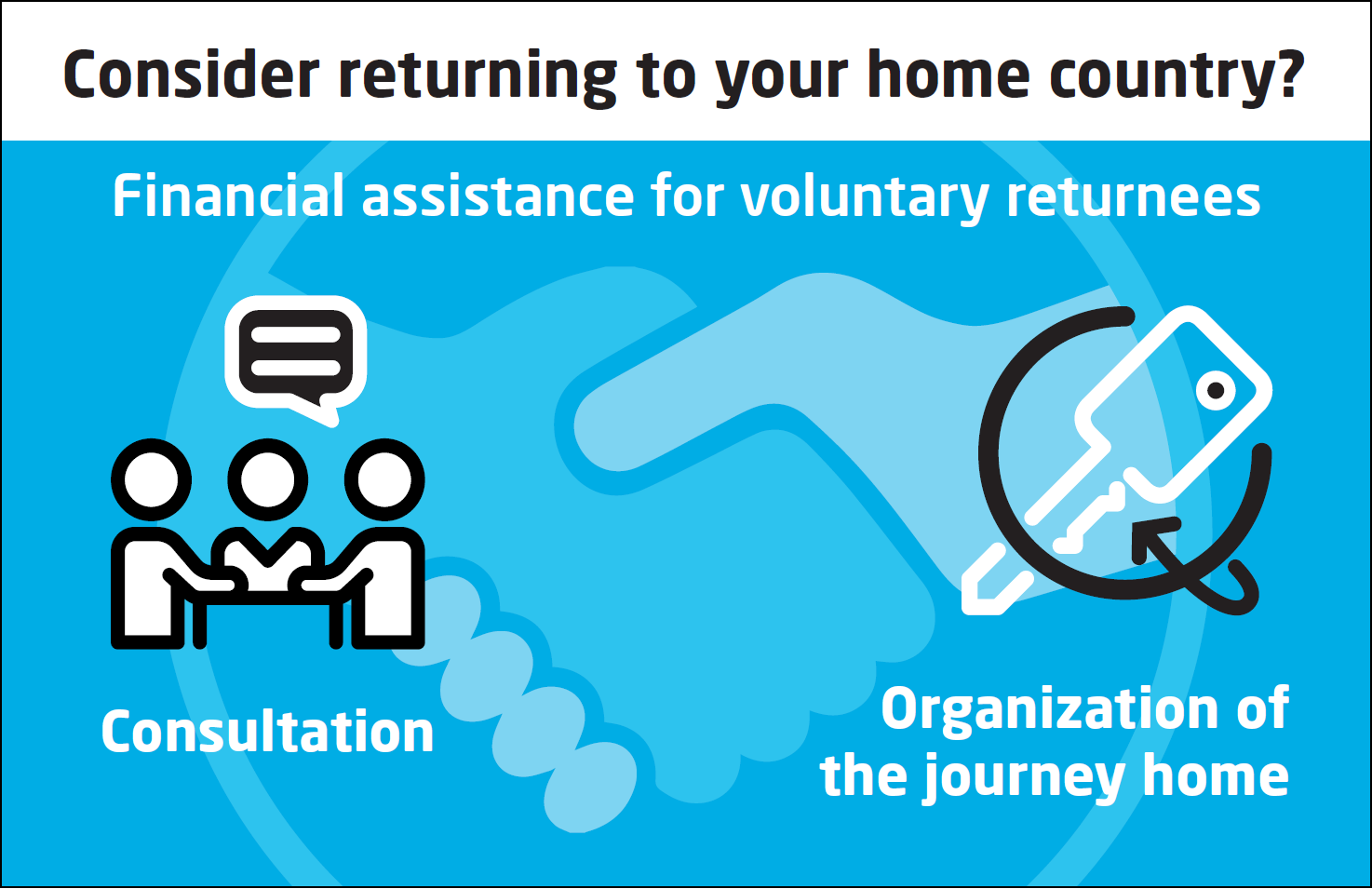 Consider returning to your home country?

Financial assistance for voluntary returnees

Consultation

Organization of the journey home